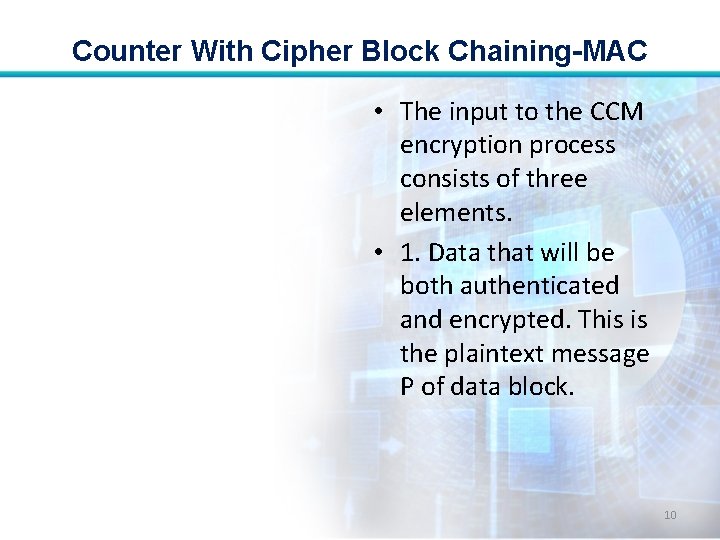 Counter With Cipher Block Chaining-MAC

• The input to the CCM encryption process consists of three elements.

• 1. Data that will be both authenticated and encrypted. This is the plaintext message P of data block.

10